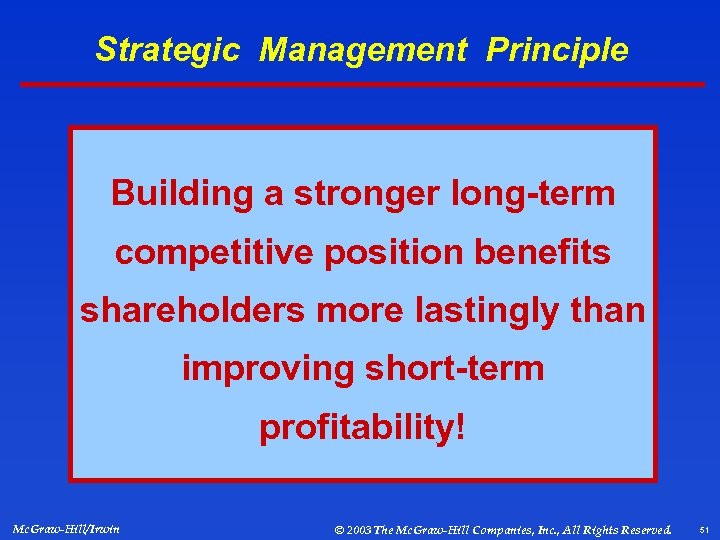 Strategic Management Principle

Building a stronger long-term competitive position benefits shareholders more lastingly than improving short-term profitability!

McGraw-Hill/Irwin

© 2003 The McGraw-Hill Companies, Inc., All Rights Reserved.

51